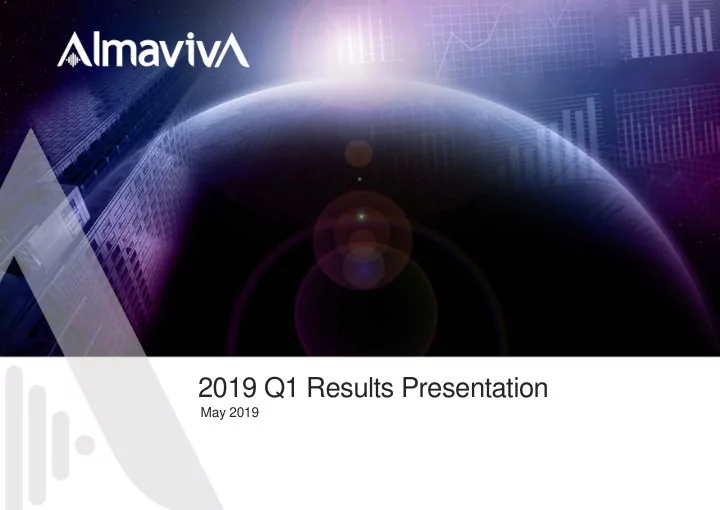 AlmavivA

2019 Q1 Results Presentation
May 2019